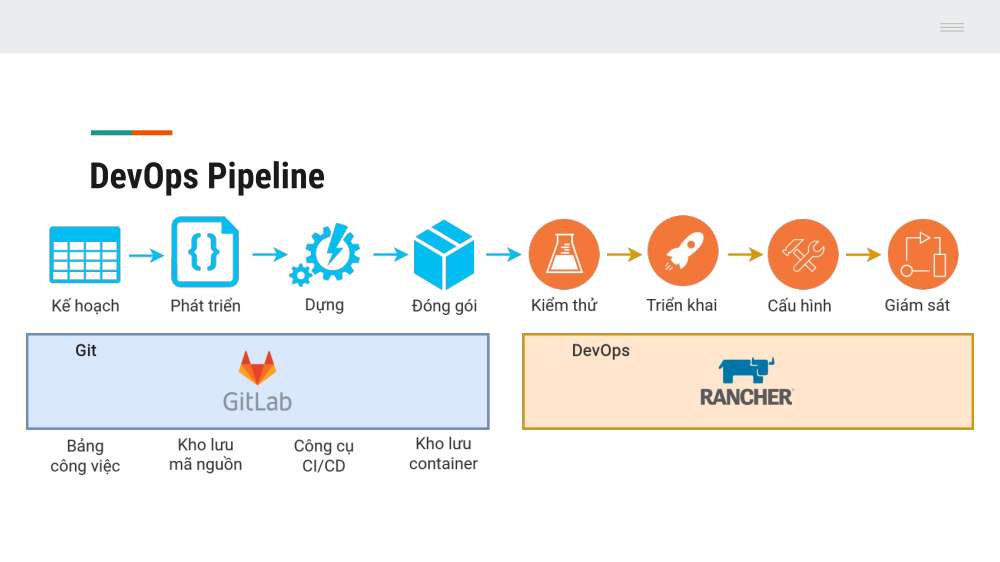 DevOps Pipeline

Kế hoạch

Phát triển

Dựng

Đóng gói

Kiểm thử

Triển khai

Cấu hình

Giám sát

Git

GitLab

DevOps

RANCHER

Bảng công việc

Kho lưu mã nguồn

Công cụ CI/CD

Kho lưu container